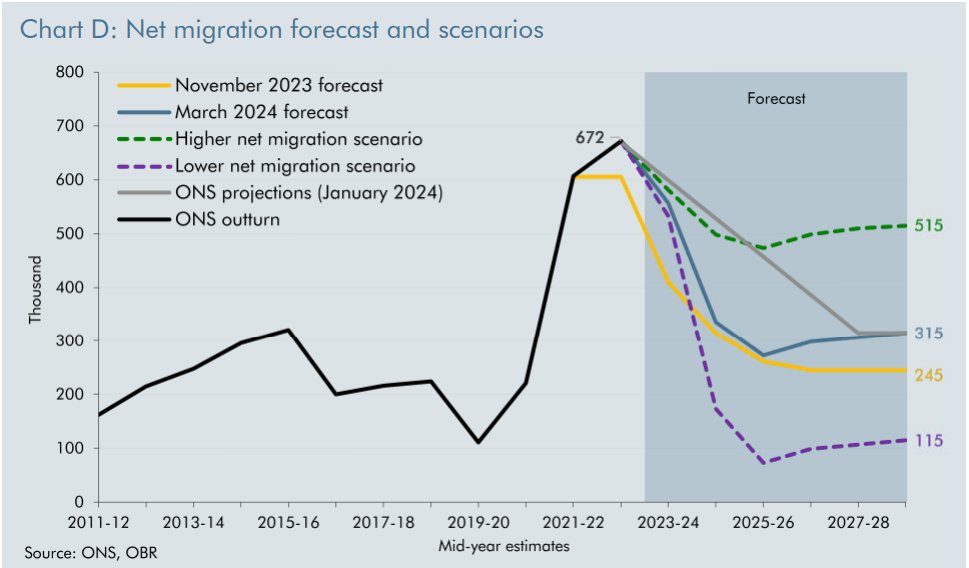 Chart D: Net migration forecast and scenarios

800
700
600
500
400
300
200
100
0

Thousand

November 2023 forecast
March 2024 forecast
Higher net migration scenario
Lower net migration scenario
ONS projections (January 2024)
ONS outturn

Forecast

672

515
315
245
115

2011-12
2013-14
2015-16
2017-18
2019-20
2021-22
2023-24
2025-26
2027-28

Mid-year estimates

Source: ONS, OBR